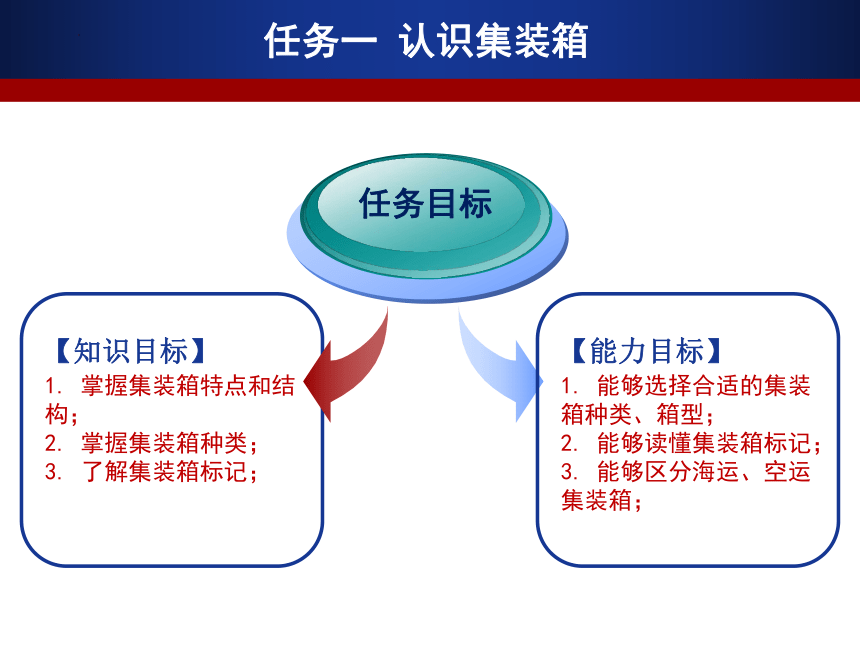 任务一 认识集装箱

任务目标

【知识目标】
1. 掌握集装箱特点和结构;
2. 掌握集装箱种类;
3. 了解集装箱标记;

【能力目标】
1. 能够选择合适的集装箱种类、箱型;
2. 能够读懂集装箱标记;
3. 能够区分海运、空运集装箱;